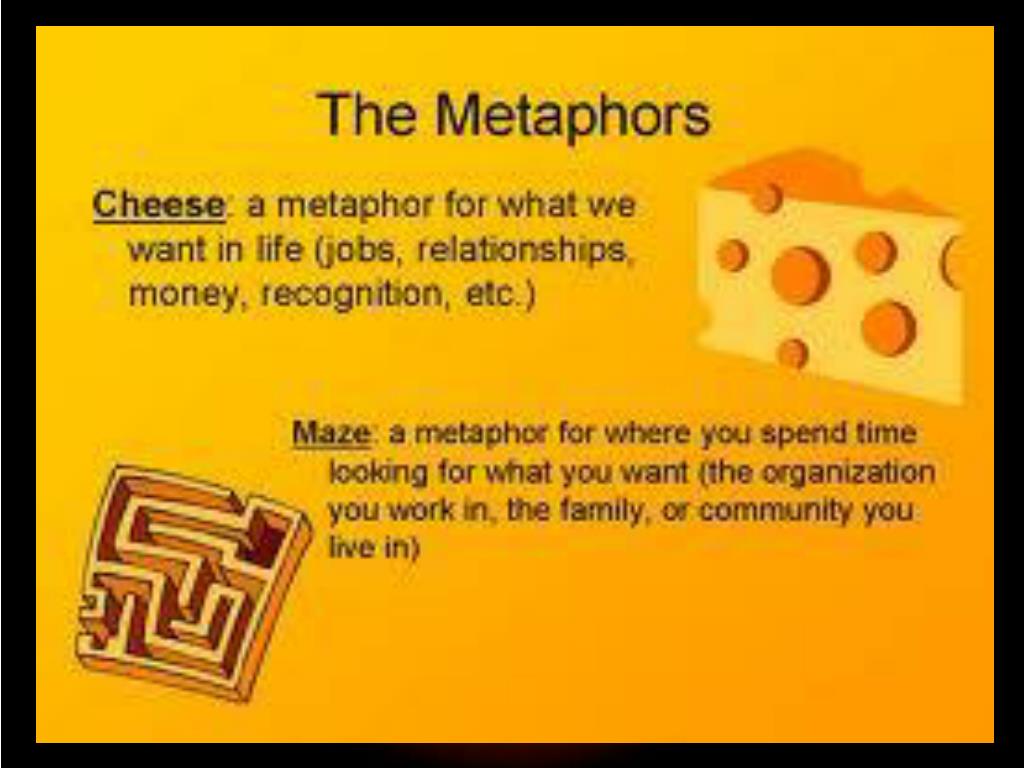 The Metaphors

Cheese: a metaphor for what we want in life (jobs, relationships, money, recognition, etc.)

Maze: a metaphor for where you spend time looking for what you want (the organization you work in, the family, or community you live in)